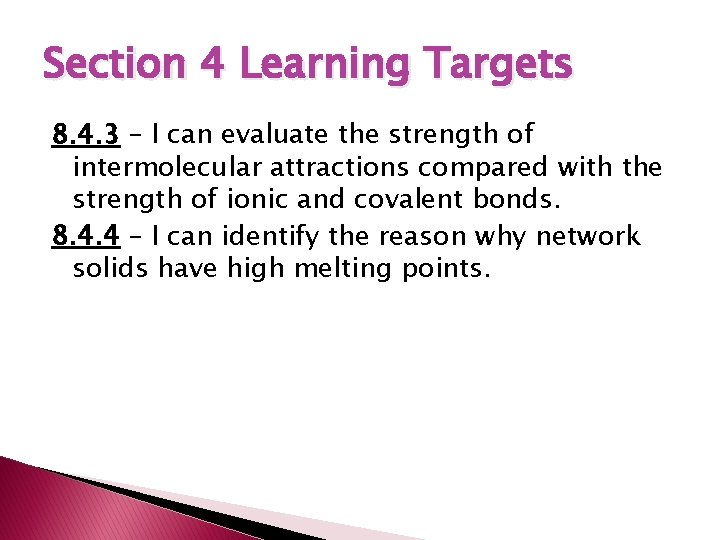 Section 4 Learning Targets

8.4.3 – I can evaluate the strength of intermolecular attractions compared with the strength of ionic and covalent bonds.

8.4.4 – I can identify the reason why network solids have high melting points.